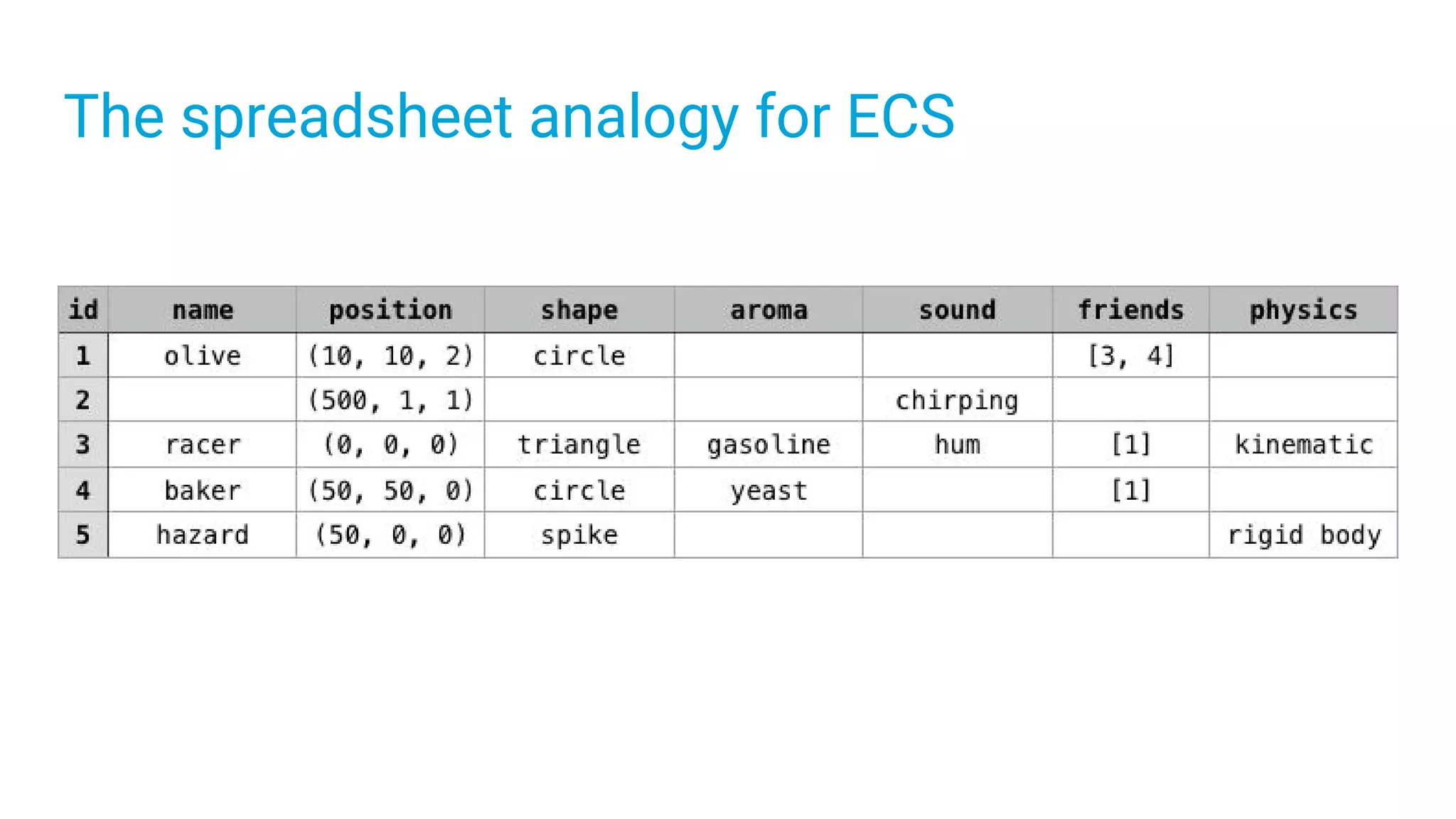 The spreadsheet analogy for ECS

| id | name | position | shape | aroma | sound | friends | physics |
|---|---|---|---|---|---|---|---|
| 1 | olive | (10, 10, 2) | circle | | | [3, 4] | |
| 2 | | (500, 1, 1) | | | chirping | | |
| 3 | racer | (0, 0, 0) | triangle | gasoline | hum | [1] | kinematic |
| 4 | baker | (50, 50, 0) | circle | yeast | | [1] | |
| 5 | hazard | (50, 0, 0) | spike | | | | rigid body |